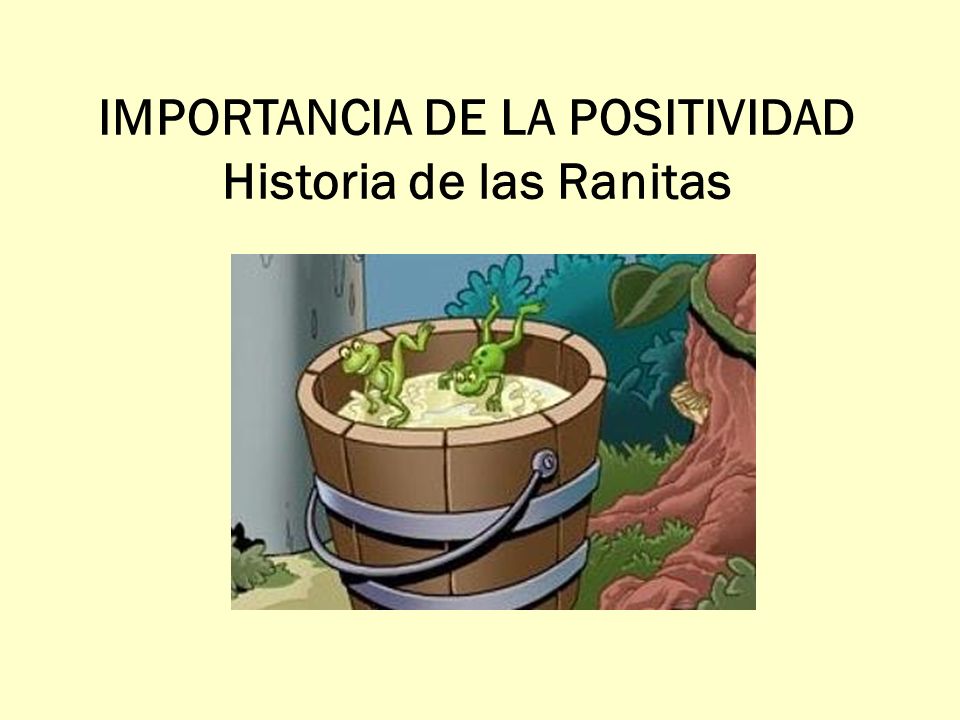 IMPORTANCIA DE LA POSITIVIDAD
Historia de las Ranitas